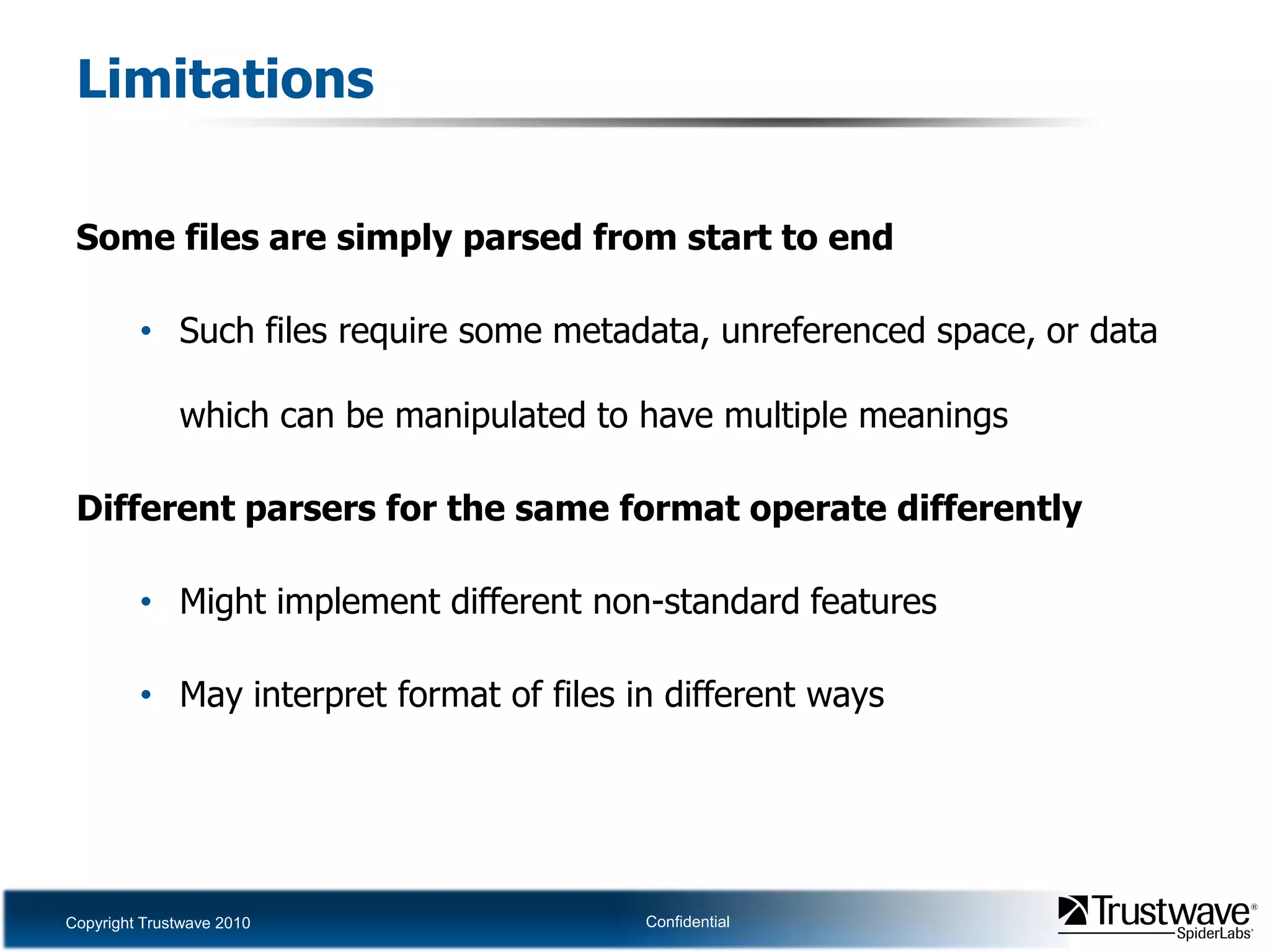 Limitations

Some files are simply parsed from start to end

• Such files require some metadata, unreferenced space, or data which can be manipulated to have multiple meanings

Different parsers for the same format operate differently

• Might implement different non-standard features

• May interpret format of files in different ways

Copyright Trustwave 2010

Confidential

Trustwave®
SpiderLabs®